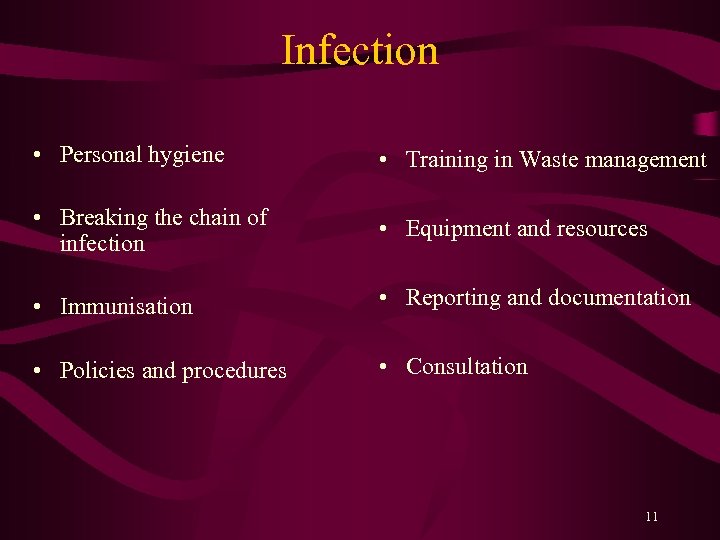 Infection

• Personal hygiene

• Breaking the chain of infection

• Immunisation

• Policies and procedures

• Training in Waste management

• Equipment and resources

• Reporting and documentation

• Consultation

11